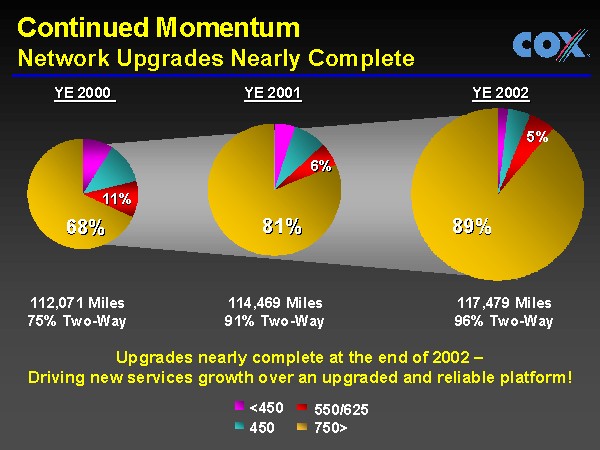 Continued Momentum
Network Upgrades Nearly Complete

COX

YE 2000

11%

68%

112,071 Miles
75% Two-Way

YE 2001

6%

81%

114,469 Miles
91% Two-Way

YE 2002

5%

89%

117,479 Miles
96% Two-Way

Upgrades nearly complete at the end of 2002 –
Driving new services growth over an upgraded and reliable platform!

<450
450
550/625
750>